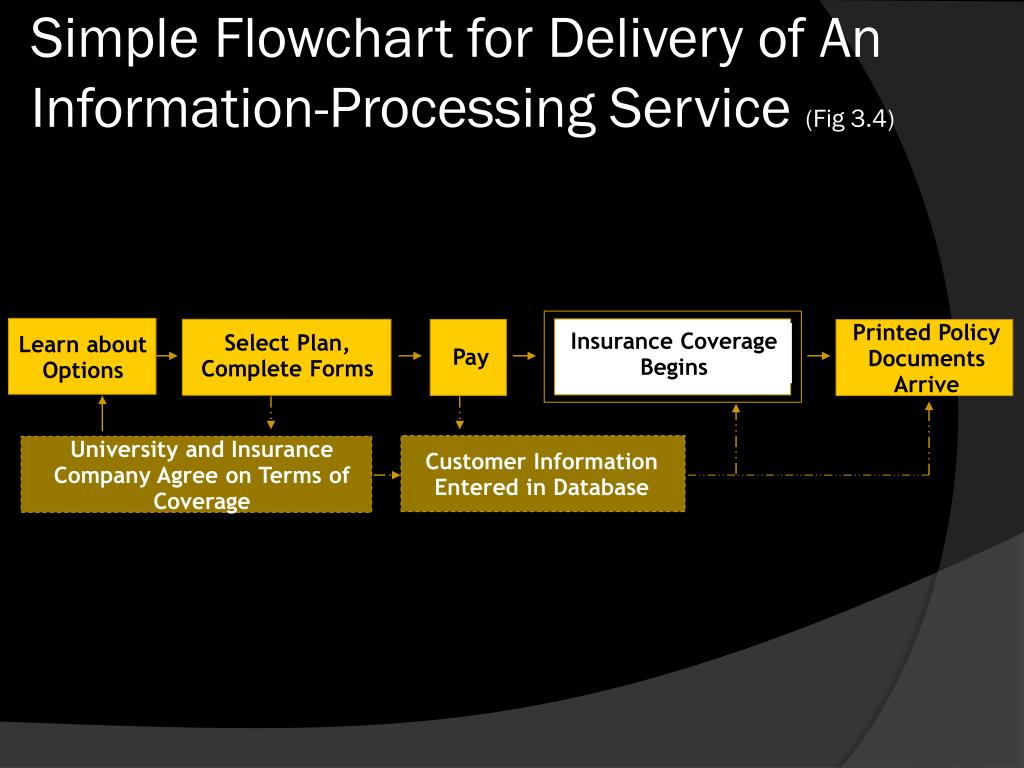 Simple Flowchart for Delivery of An Information-Processing Service (Fig 3.4)

Learn about Options

Select Plan, Complete Forms

Pay

Insurance Coverage Begins

Printed Policy Documents Arrive

University and Insurance Company Agree on Terms of Coverage

Customer Information Entered in Database